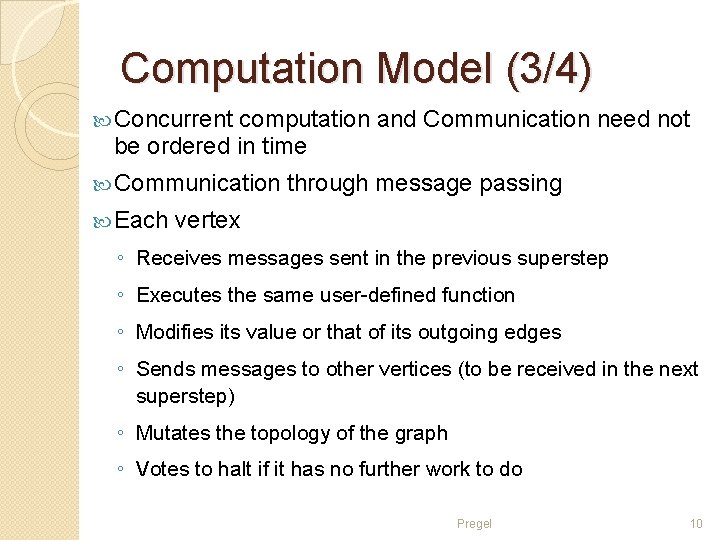 Computation Model (3/4)

Concurrent computation and Communication need not be ordered in time

Communication through message passing

Each vertex

◦ Receives messages sent in the previous superstep

◦ Executes the same user-defined function

◦ Modifies its value or that of its outgoing edges

◦ Sends messages to other vertices (to be received in the next superstep)

◦ Mutates the topology of the graph

◦ Votes to halt if it has no further work to do

Pregel

10